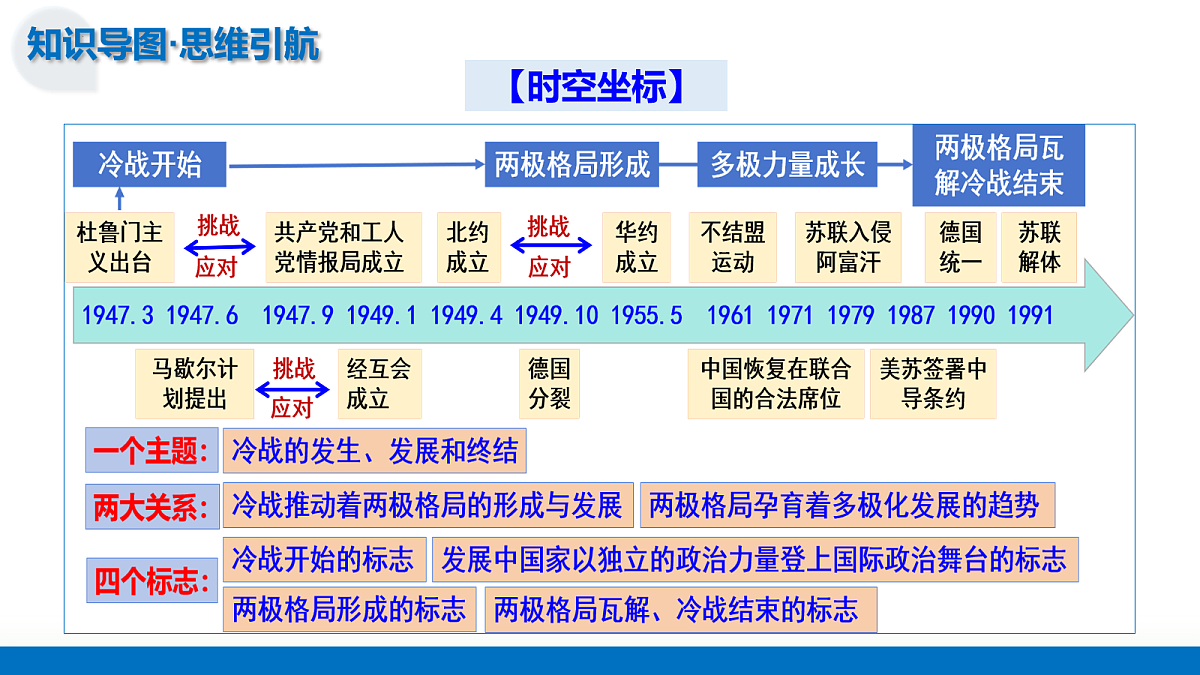 知识导图·思维引航

【时空坐标】

冷战开始

两极格局形成

多极力量成长

两极格局瓦解冷战结束

杜鲁门主义出台

挑战

应对

共产党和工人党情报局成立

北约成立

挑战

应对

华约成立

不结盟运动

苏联入侵阿富汗

德国统一

苏联解体

1947.3 1947.6 1947.9 1949.1 1949.4 1949.10 1955.5 1961 1971 1979 1987 1990 1991

马歇尔计划提出

挑战

应对

经互会成立

德国分裂

中国恢复在联合国的合法席位

美苏签署中导条约

一个主题: 冷战的发生、发展和终结

两大关系: 冷战推动着两极格局的形成与发展 两极格局孕育着多极化发展的趋势

四个标志: 冷战开始的标志 发展中国家以独立的政治力量登上国际政治舞台的标志 两极格局形成的标志 两极格局瓦解、冷战结束的标志